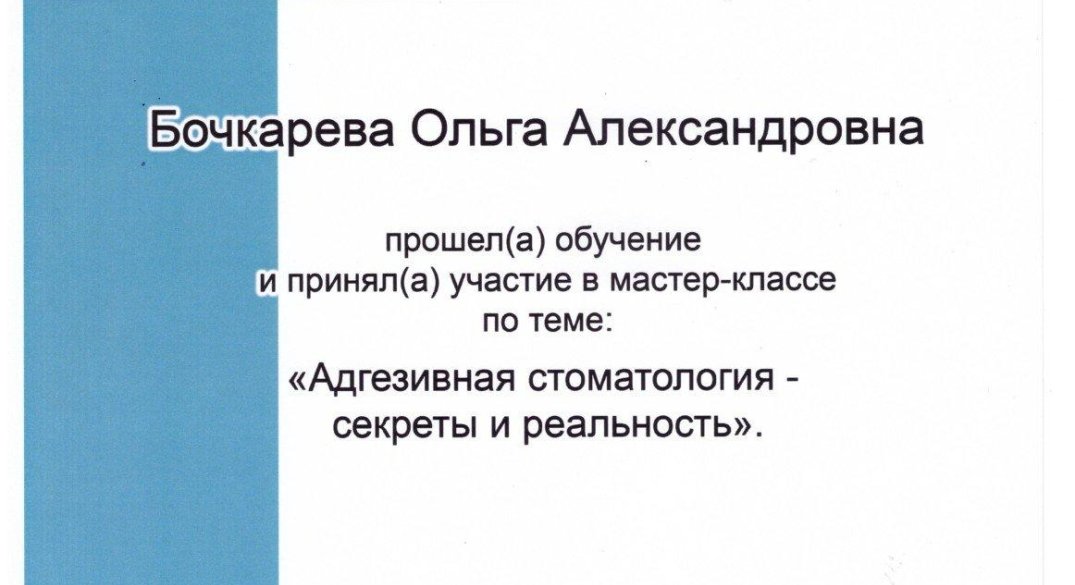 Бочкарева Ольга Александровна

прошел(а) обучение
и принял(а) участие в мастер-классе
по теме:

«Адгезивная стоматология - секреты и реальность».